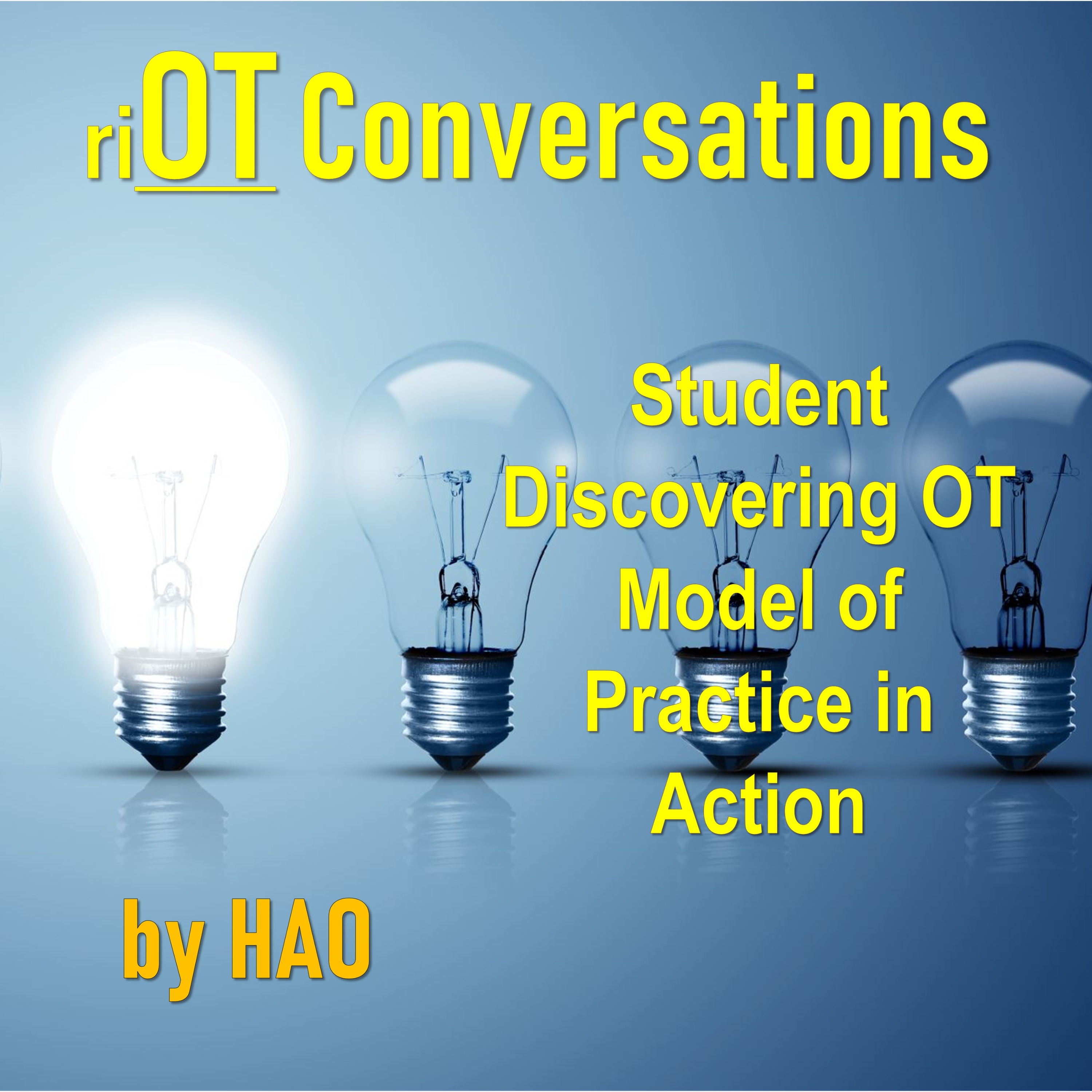 riOT Conversations

Student Discovering OT Model of Practice in Action

by HAO